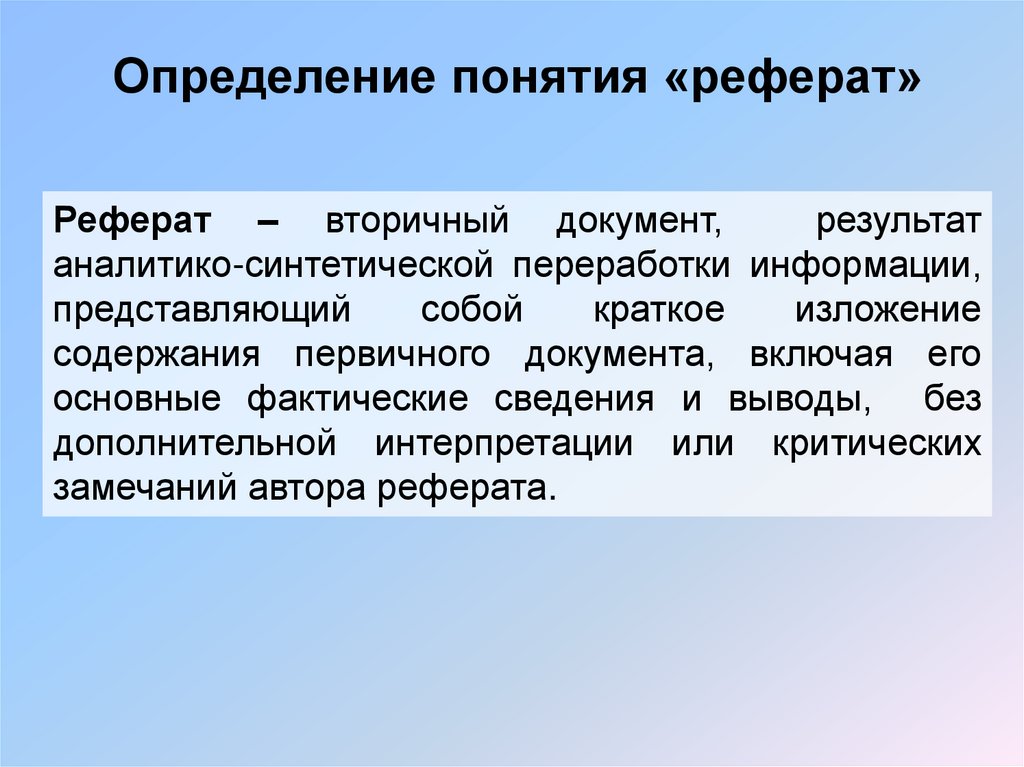 Определение понятия «реферат»

Реферат – вторичный документ, результат аналитико-синтетической переработки информации, представляющий собой краткое изложение содержания первичного документа, включая его основные фактические сведения и выводы, без дополнительной интерпретации или критических замечаний автора реферата.